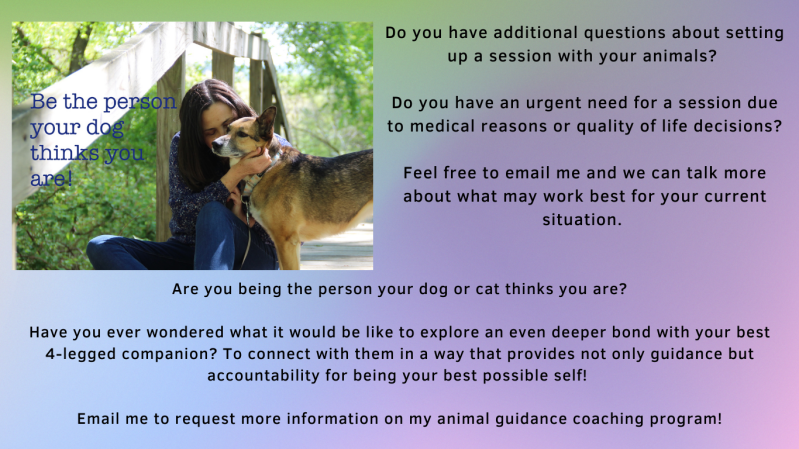 Be the person your dog thinks you are!

Do you have additional questions about setting up a session with your animals?

Do you have an urgent need for a session due to medical reasons or quality of life decisions?

Feel free to email me and we can talk more about what may work best for your current situation.

Are you being the person your dog or cat thinks you are?

Have you ever wondered what it would be like to explore an even deeper bond with your best 4-legged companion? To connect with them in a way that provides not only guidance but accountability for being your best possible self!

Email me to request more information on my animal guidance coaching program!